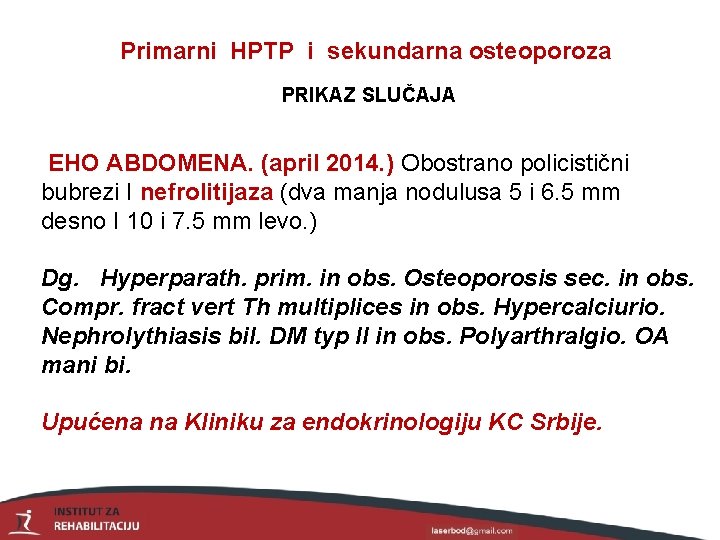 Primarni HPTP i sekundarna osteoporoza

PRIKAZ SLUČAJA

EHO ABDOMENA. (april 2014.) Obostrano policistični bubrezi I nefrolitijaza (dva manja nodulusa 5 i 6.5 mm desno I 10 i 7.5 mm levo.)

Dg. Hyperparath. prim. in obs. Osteoporosis sec. in obs. Compr. fract vert Th multiplices in obs. Hypercalciurio. Nephrolythiasis bil. DM typ II in obs. Polyarthralgio. OA mani bi.

Upućena na Kliniku za endokrinologiju KC Srbije.

INSTITUT ZA REHABILITACIJU

laserbod@gmail.com